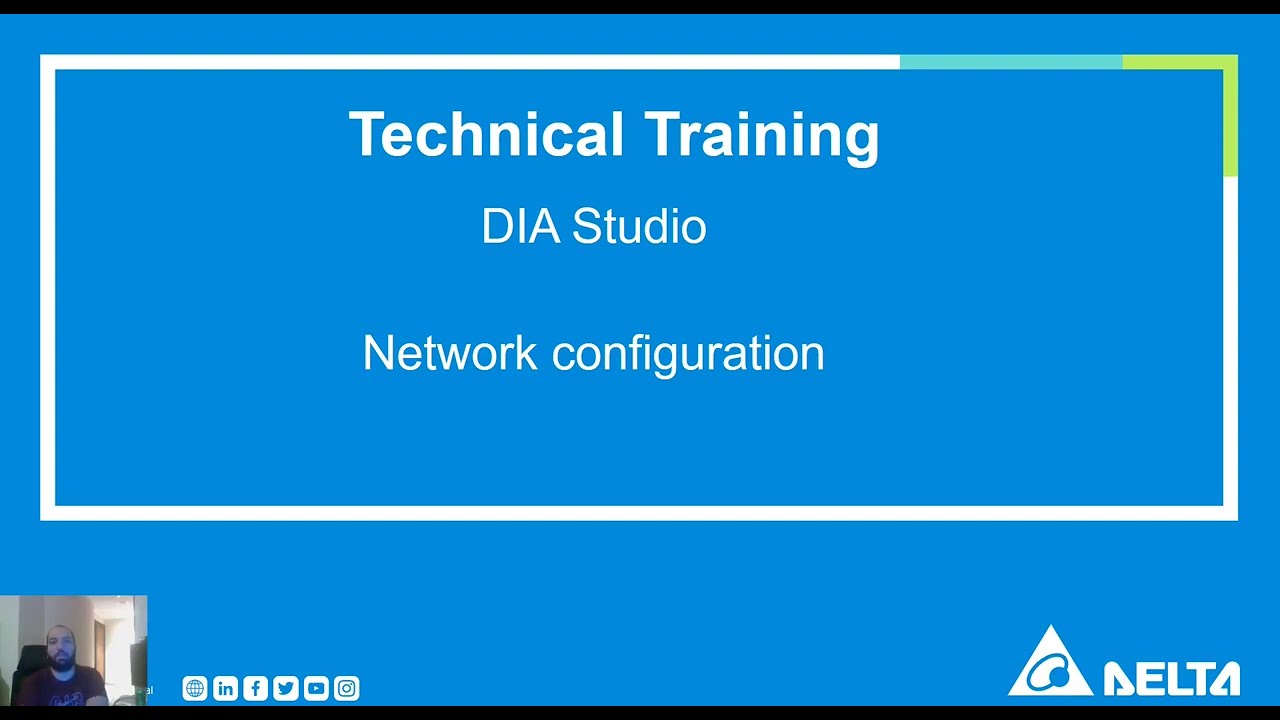 Technical Training

DIA Studio

Network configuration

DELTA